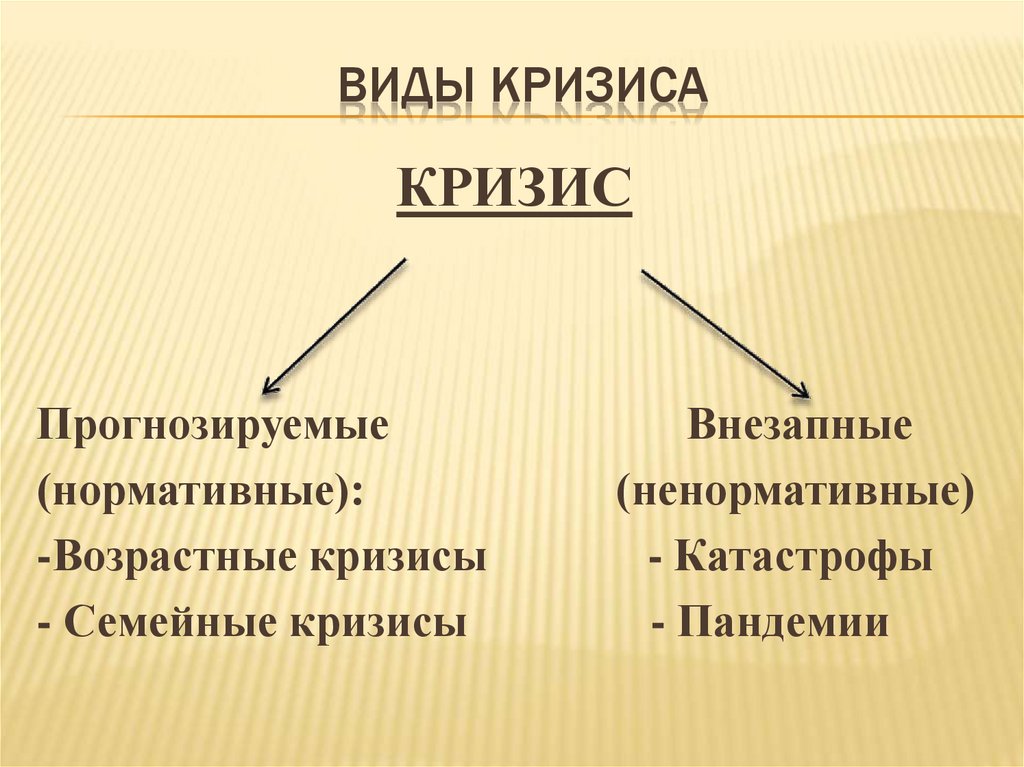 ВИДЫ КРИЗИСА

КРИЗИС

Прогнозируемые
(нормативные):
-Возрастные кризисы
- Семейные кризисы

Внезапные
(ненормативные)
- Катастрофы
- Пандемии